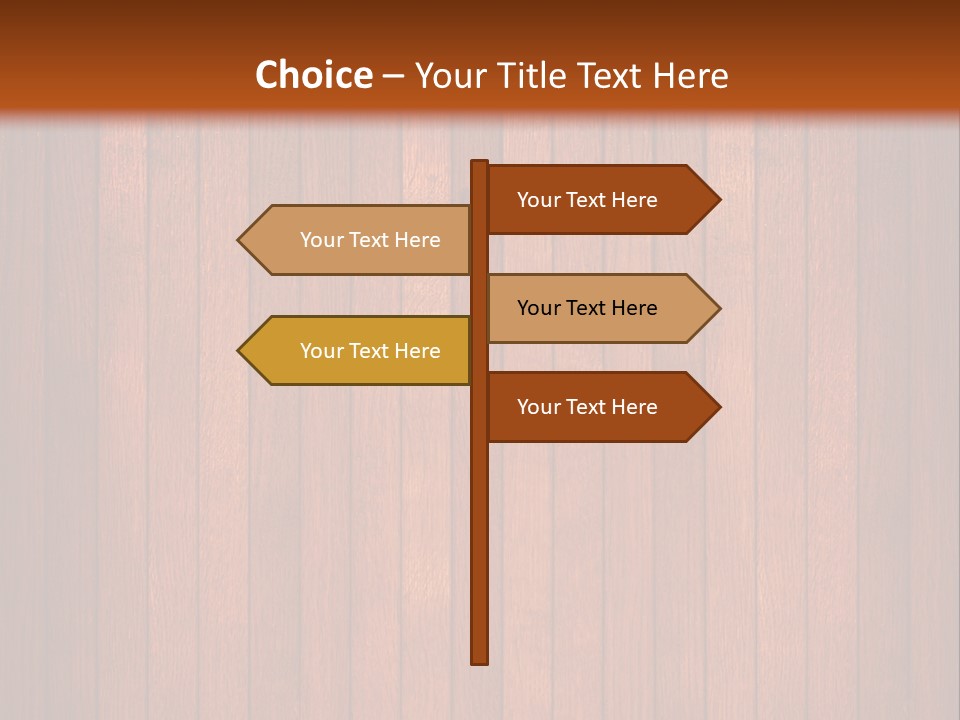 Choice – Your Title Text Here

Your Text Here

Your Text Here

Your Text Here

Your Text Here

Your Text Here